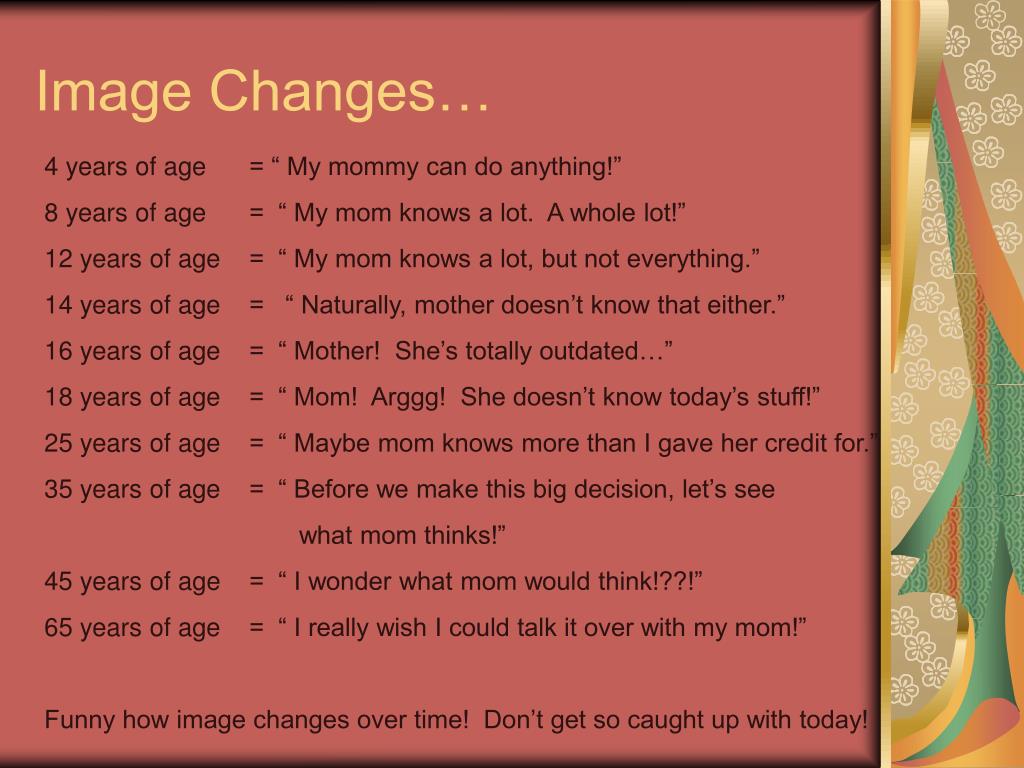 Image Changes…

4 years of age = “ My mommy can do anything!”

8 years of age = “ My mom knows a lot. A whole lot!”

12 years of age = “ My mom knows a lot, but not everything.”

14 years of age = “ Naturally, mother doesn’t know that either.”

16 years of age = “ Mother! She’s totally outdated…”

18 years of age = “ Mom! Arggg! She doesn’t know today’s stuff!”

25 years of age = “ Maybe mom knows more than I gave her credit for.”

35 years of age = “ Before we make this big decision, let’s see what mom thinks!”

45 years of age = “ I wonder what mom would think!??!”

65 years of age = “ I really wish I could talk it over with my mom!”

Funny how image changes over time! Don’t get so caught up with today!